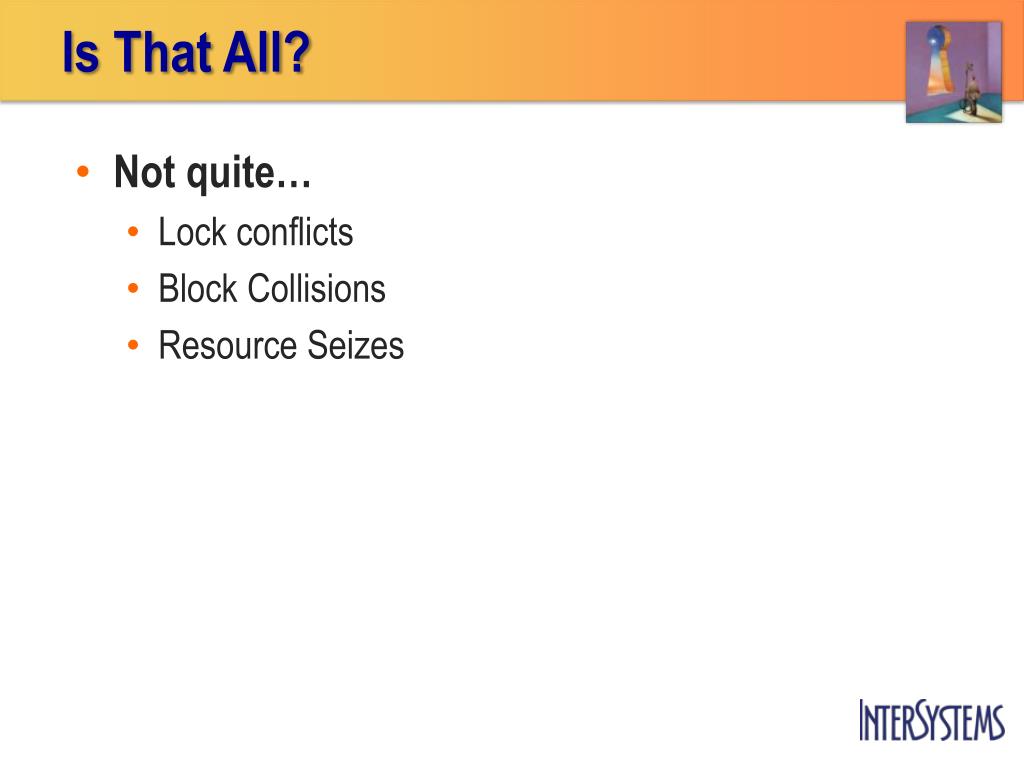 Is That All?

• Not quite…
  • Lock conflicts
  • Block Collisions
  • Resource Seizes

INTERSYSTEMS